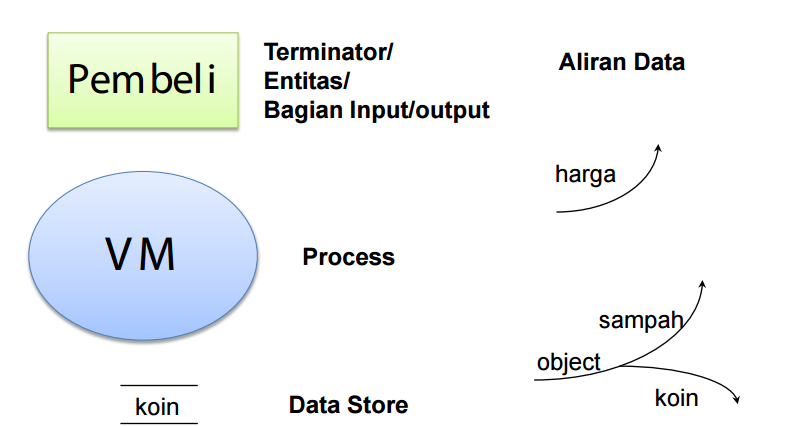 Pembeli

Terminator/
Entitas/
Bagian Input/output

Aliran Data

harga

VM

Process

sampah

object

koin

koin

Data Store